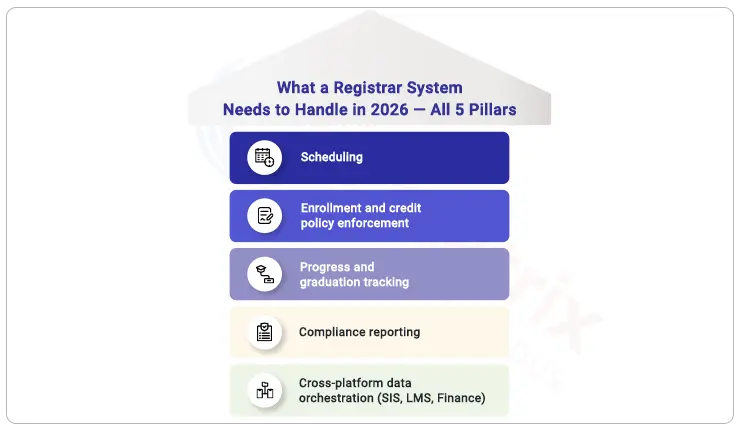 What a Registrar System Needs to Handle in 2026 — All 5 Pillars

Scheduling

Enrollment and credit policy enforcement

Progress and graduation tracking

Compliance reporting

Cross-platform data orchestration (SIS, LMS, Finance)